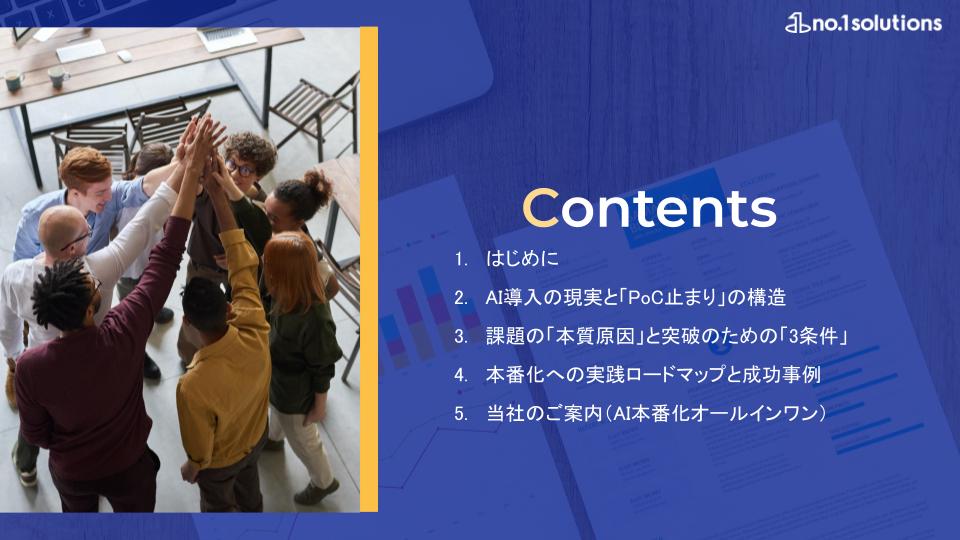 no.1solutions

Contents

1. はじめに
2. AI導入の現実と「PoC止まり」の構造
3. 課題の「本質原因」と突破のための「3条件」
4. 本番化への実践ロードマップと成功事例
5. 当社のご案内(AI本番化オールインワン)